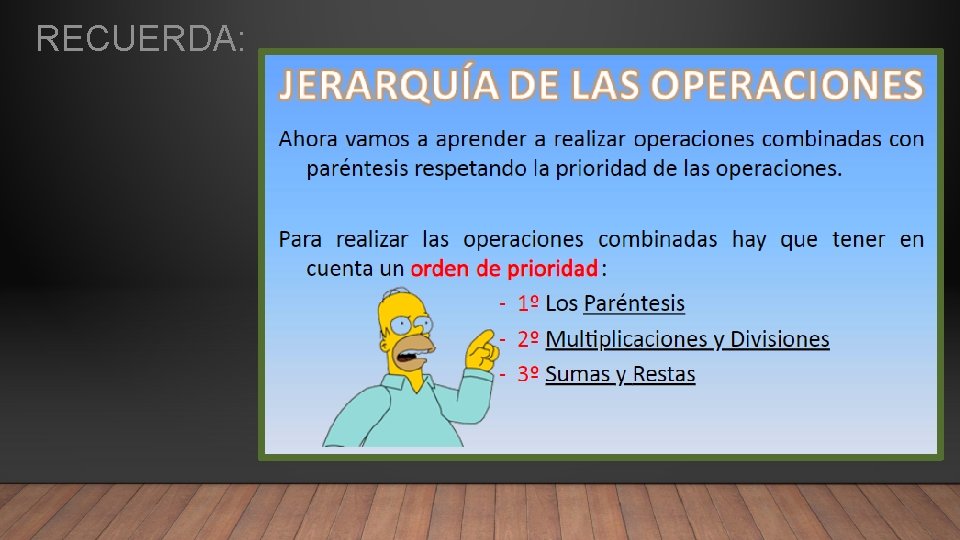 RECUERDA:

JERARQUÍA DE LAS OPERACIONES

Ahora vamos a aprender a realizar operaciones combinadas con paréntesis respetando la prioridad de las operaciones.

Para realizar las operaciones combinadas hay que tener en cuenta un orden de prioridad:

- 1º Los Paréntesis
- 2º Multiplicaciones y Divisiones
- 3º Sumas y Restas